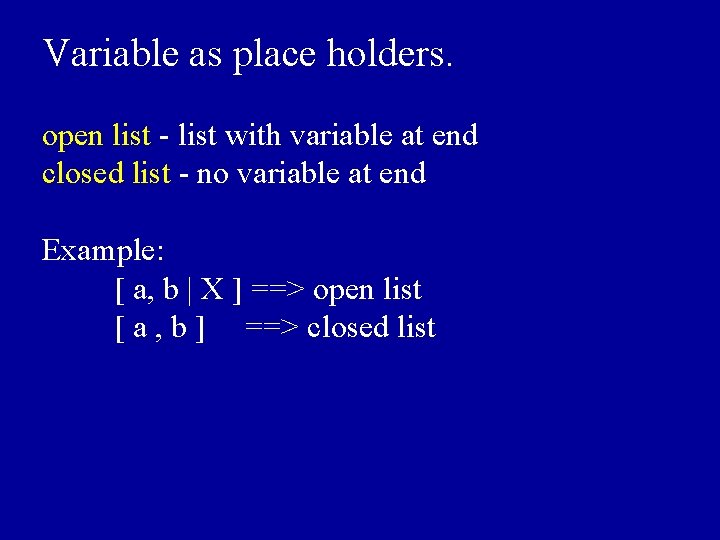 Variable as place holders.

open list - list with variable at end
closed list - no variable at end

Example:
[ a, b | X ] ==> open list
[ a , b ] ==> closed list